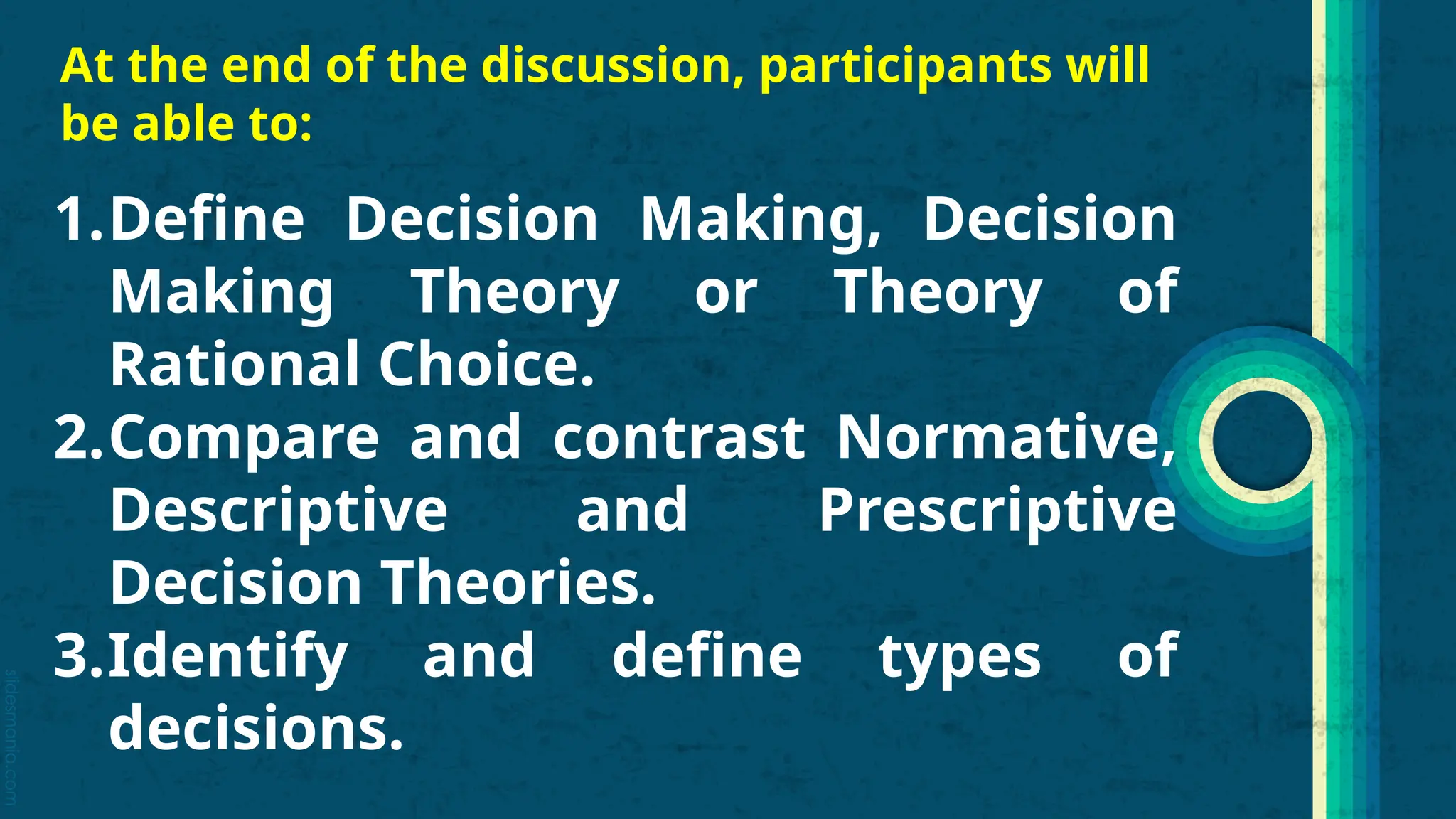 At the end of the discussion, participants will be able to:

1. Define Decision Making, Decision Making Theory or Theory of Rational Choice.
2. Compare and contrast Normative, Descriptive and Prescriptive Decision Theories.
3. Identify and define types of decisions.

slidesmania.com